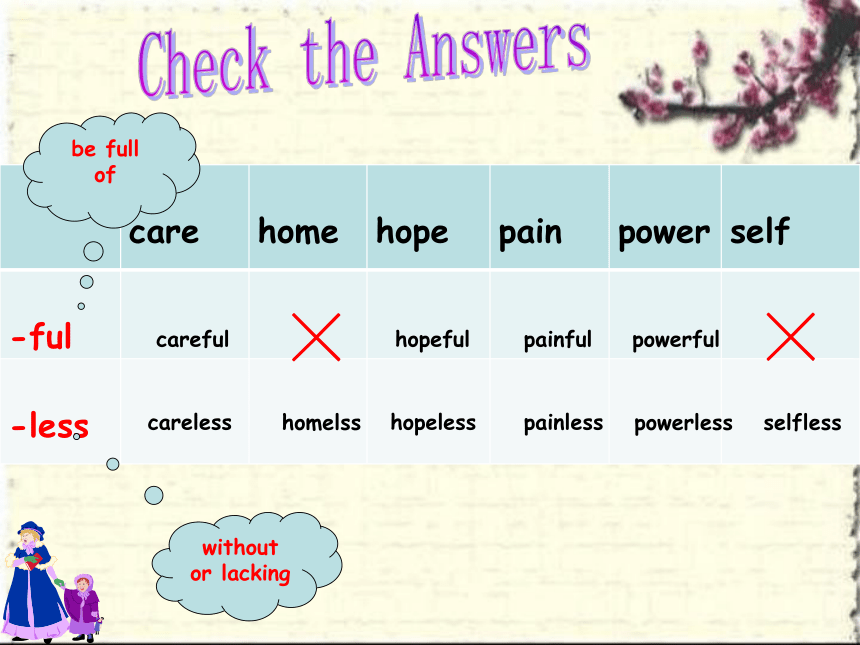 Check the Answers

be full of

| | care | home | hope | pain | power | self |
|---|---|---|---|---|---|---|
| -ful | careful | | hopeful | painful | powerful | |
| -less | careless | homelss | hopeless | painless | powerless | selfless |

without or lacking